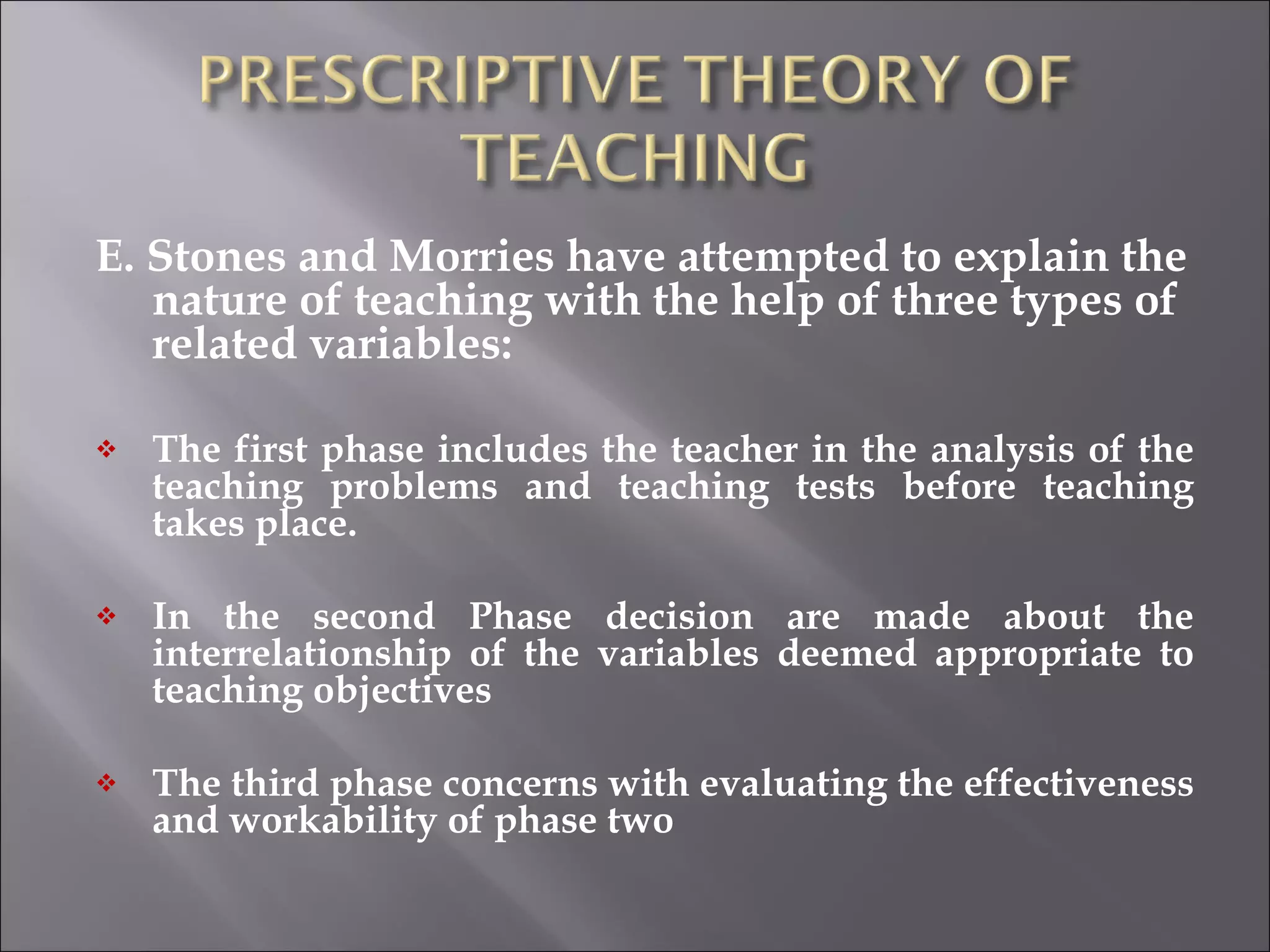 PRESCRIPTIVE THEORY OF TEACHING

E. Stones and Morries have attempted to explain the nature of teaching with the help of three types of related variables:

❖ The first phase includes the teacher in the analysis of the teaching problems and teaching tests before teaching takes place.

❖ In the second Phase decision are made about the interrelationship of the variables deemed appropriate to teaching objectives

❖ The third phase concerns with evaluating the effectiveness and workability of phase two